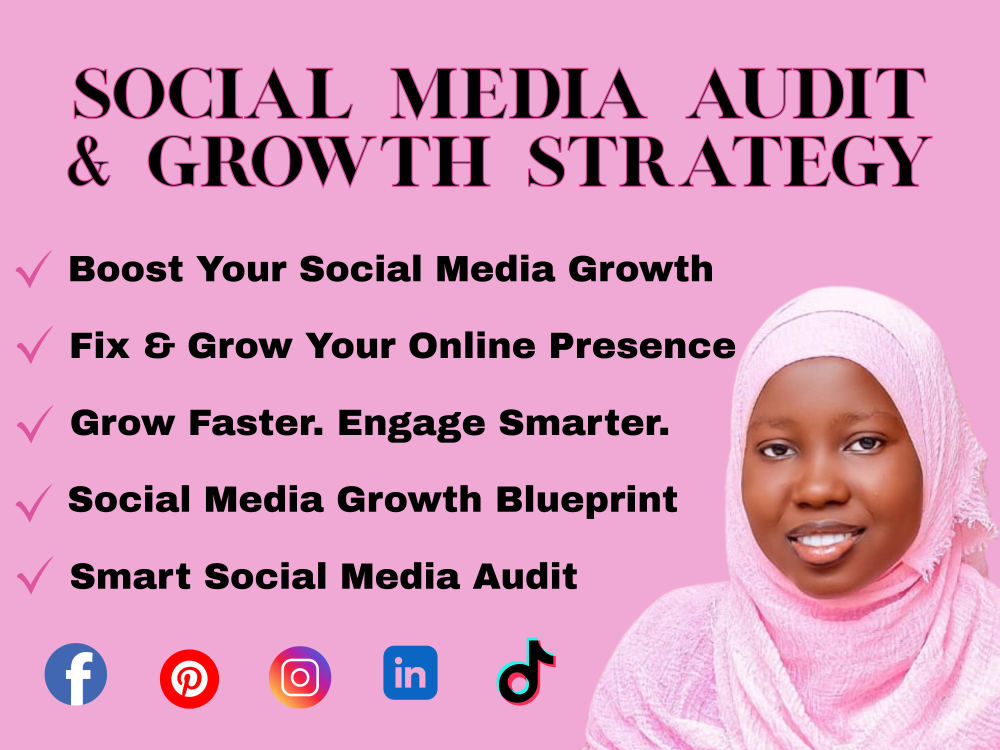 SOCIAL MEDIA AUDIT & GROWTH STRATEGY

✓ Boost Your Social Media Growth

✓ Fix & Grow Your Online Presence

✓ Grow Faster. Engage Smarter.

✓ Social Media Growth Blueprint

✓ Smart Social Media Audit

f in